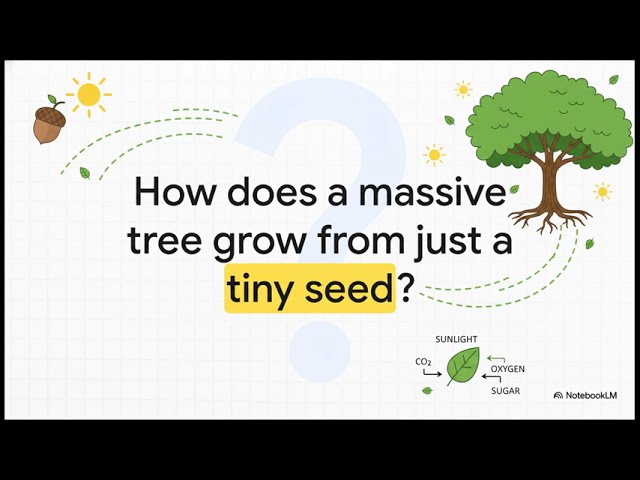 How does a massive tree grow from just a tiny seed?

SUNLIGHT
$CO_2$
OXYGEN
SUGAR

NotebookLM